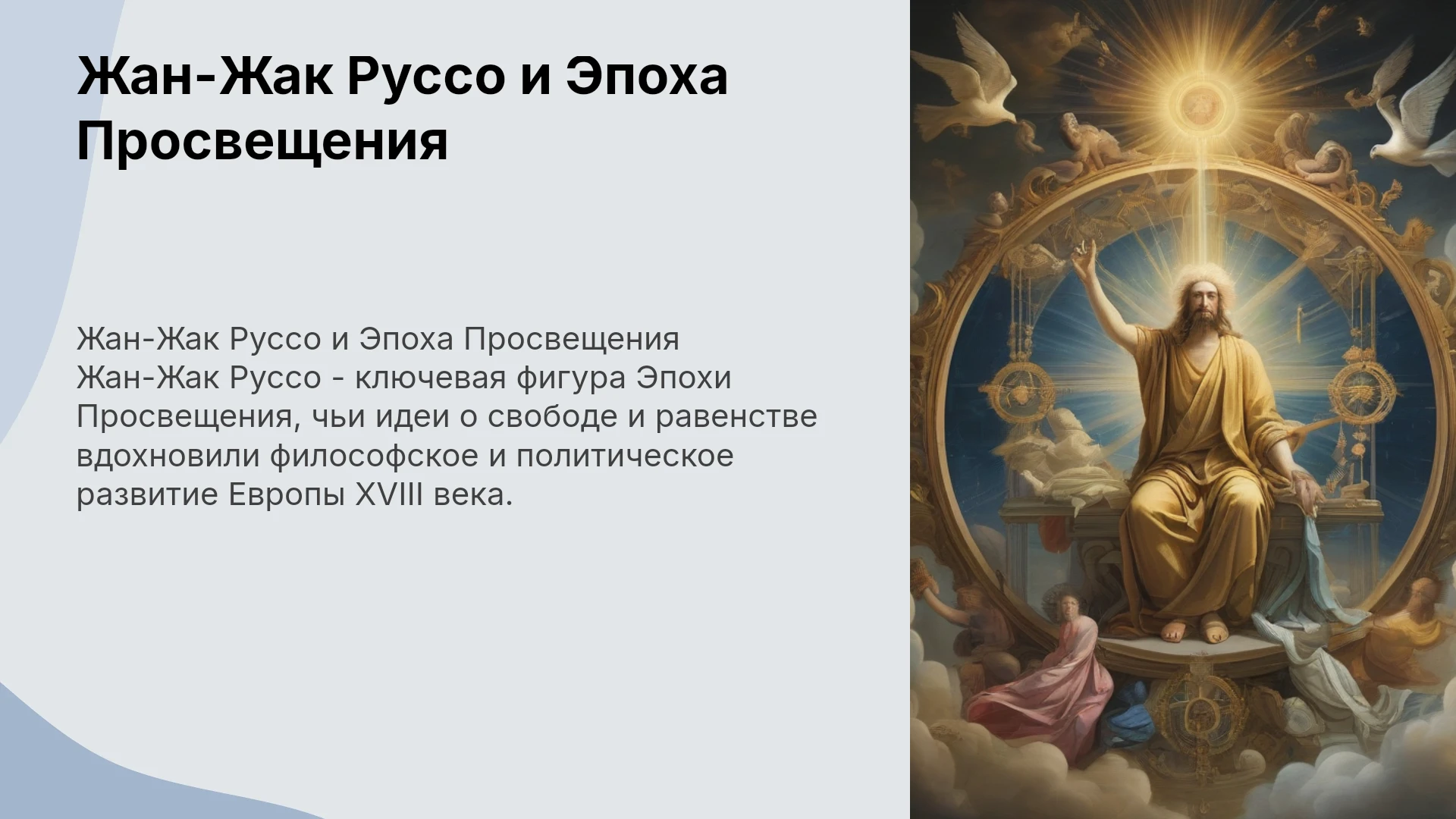 Жан-Жак Руссо и Эпоха Просвещения

Жан-Жак Руссо и Эпоха Просвещения
Жан-Жак Руссо - ключевая фигура Эпохи Просвещения, чьи идеи о свободе и равенстве вдохновили философское и политическое развитие Европы XVIII века.